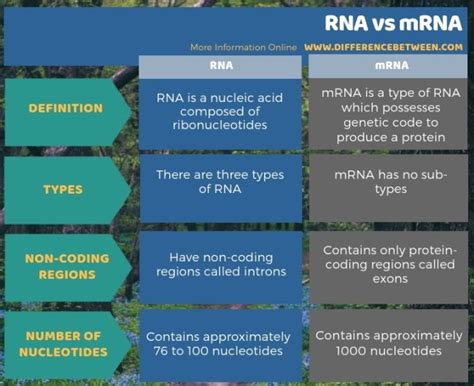 RNA vs mRNA

More Information Online WWW.DIFFERENCEBETWEEN.COM

| | RNA | mRNA |
|---|---|---|
| DEFINITION | RNA is a nucleic acid composed of ribonucleotides | mRNA is a type of RNA which possesses genetic code to produce a protein |
| TYPES | There are three types of RNA | mRNA has no sub-types |
| NON-CODING REGIONS | Have non-coding regions called introns | Contains only protein-coding regions called exons |
| NUMBER OF NUCLEOTIDES | Contains approximately 76 to 100 nucleotides | Contains approximately 1000 nucleotides |